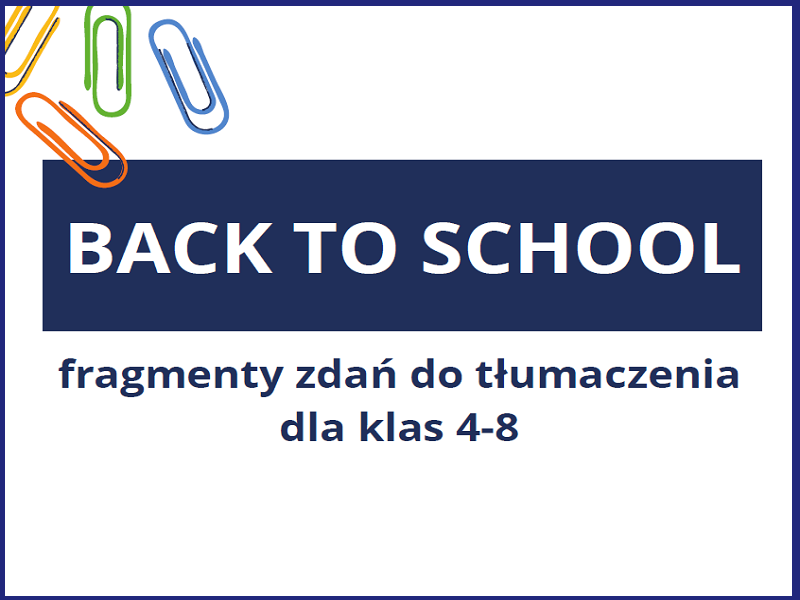 BACK TO SCHOOL

fragmenty zdań do tłumaczenia dla klas 4-8